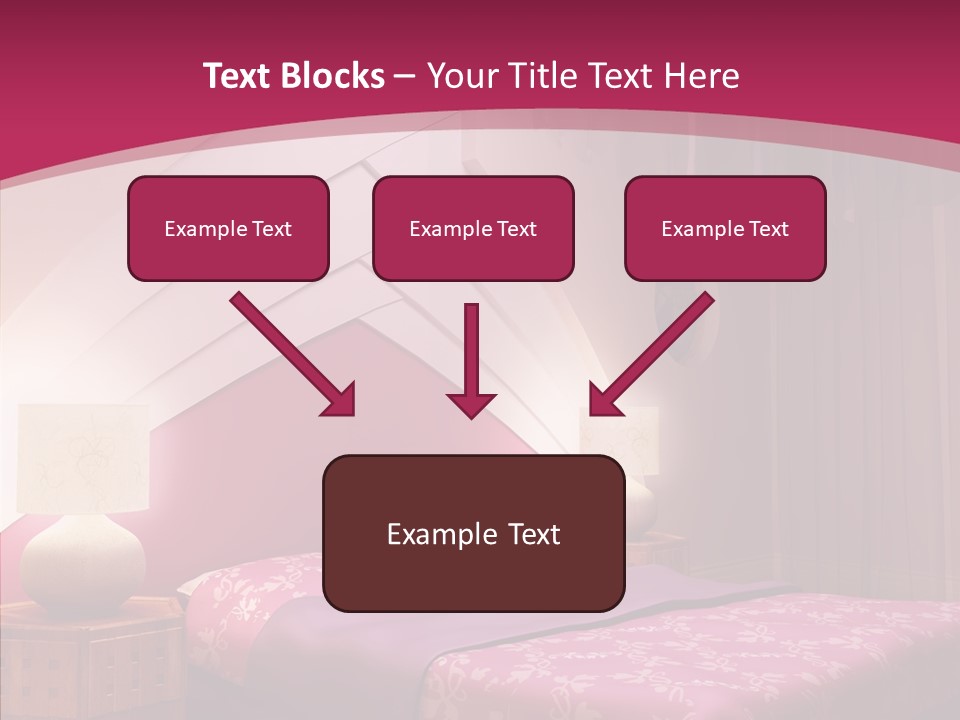 Text Blocks – Your Title Text Here

Example Text

Example Text

Example Text

Example Text